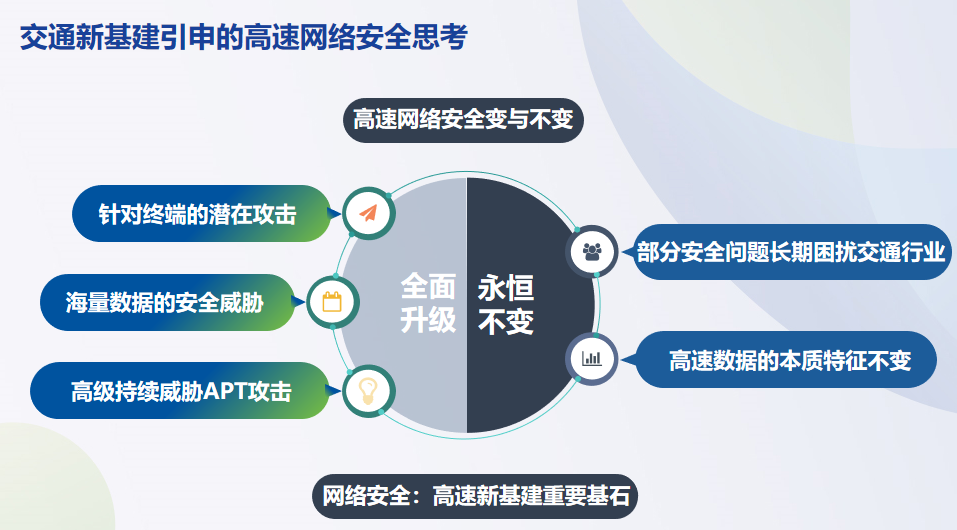 交通新基建引申的高速网络安全思考

高速网络安全变与不变

针对终端的潜在攻击

海量数据的安全威胁

高级持续威胁APT攻击

全面升级

永恒不变

部分安全问题长期困扰交通行业

高速数据的本质特征不变

网络安全：高速新基建重要基石